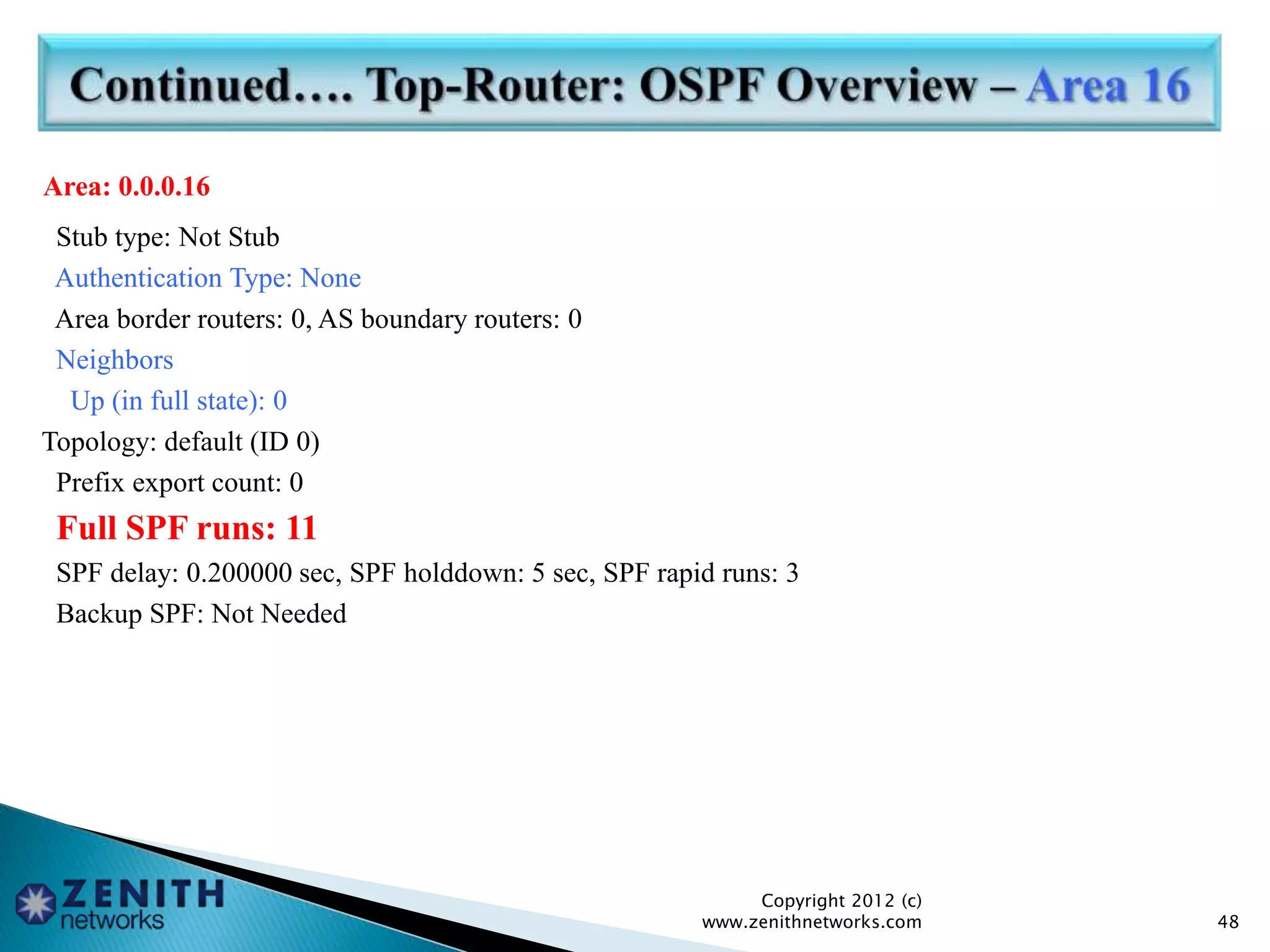 Continued…. Top-Router: OSPF Overview – Area 16

Area: 0.0.0.16

Stub type: Not Stub

Authentication Type: None

Area border routers: 0, AS boundary routers: 0

Neighbors

Up (in full state): 0

Topology: default (ID 0)

Prefix export count: 0

Full SPF runs: 11

SPF delay: 0.200000 sec, SPF holddown: 5 sec, SPF rapid runs: 3

Backup SPF: Not Needed

ZENITH networks

Copyright 2012 (c)
www.zenithnetworks.com

48